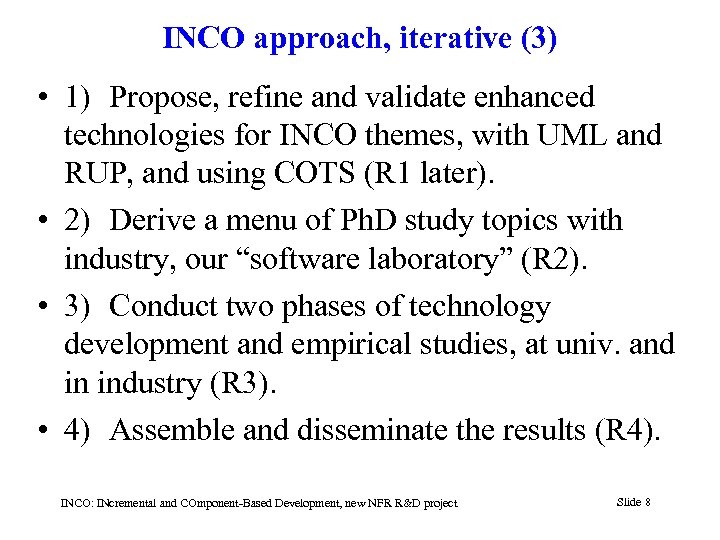 INCO approach, iterative (3)

• 1) Propose, refine and validate enhanced technologies for INCO themes, with UML and RUP, and using COTS (R1 later).

• 2) Derive a menu of PhD study topics with industry, our “software laboratory” (R2).

• 3) Conduct two phases of technology development and empirical studies, at univ. and in industry (R3).

• 4) Assemble and disseminate the results (R4).

INCO: INcremental and COmponent-Based Development, new NFR R&D project

Slide 8